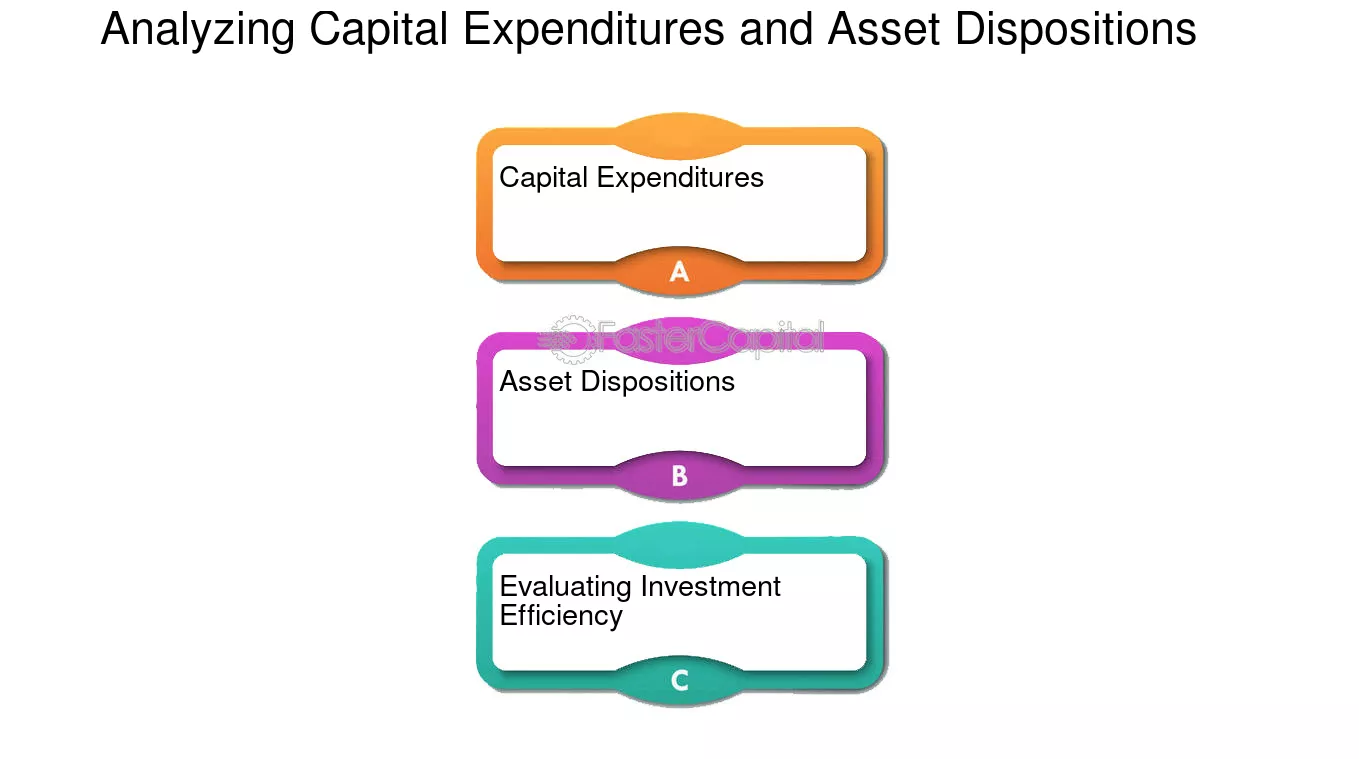 Analyzing Capital Expenditures and Asset Dispositions

Capital Expenditures

A

FasterCapital

Asset Dispositions

B

Evaluating Investment Efficiency

C